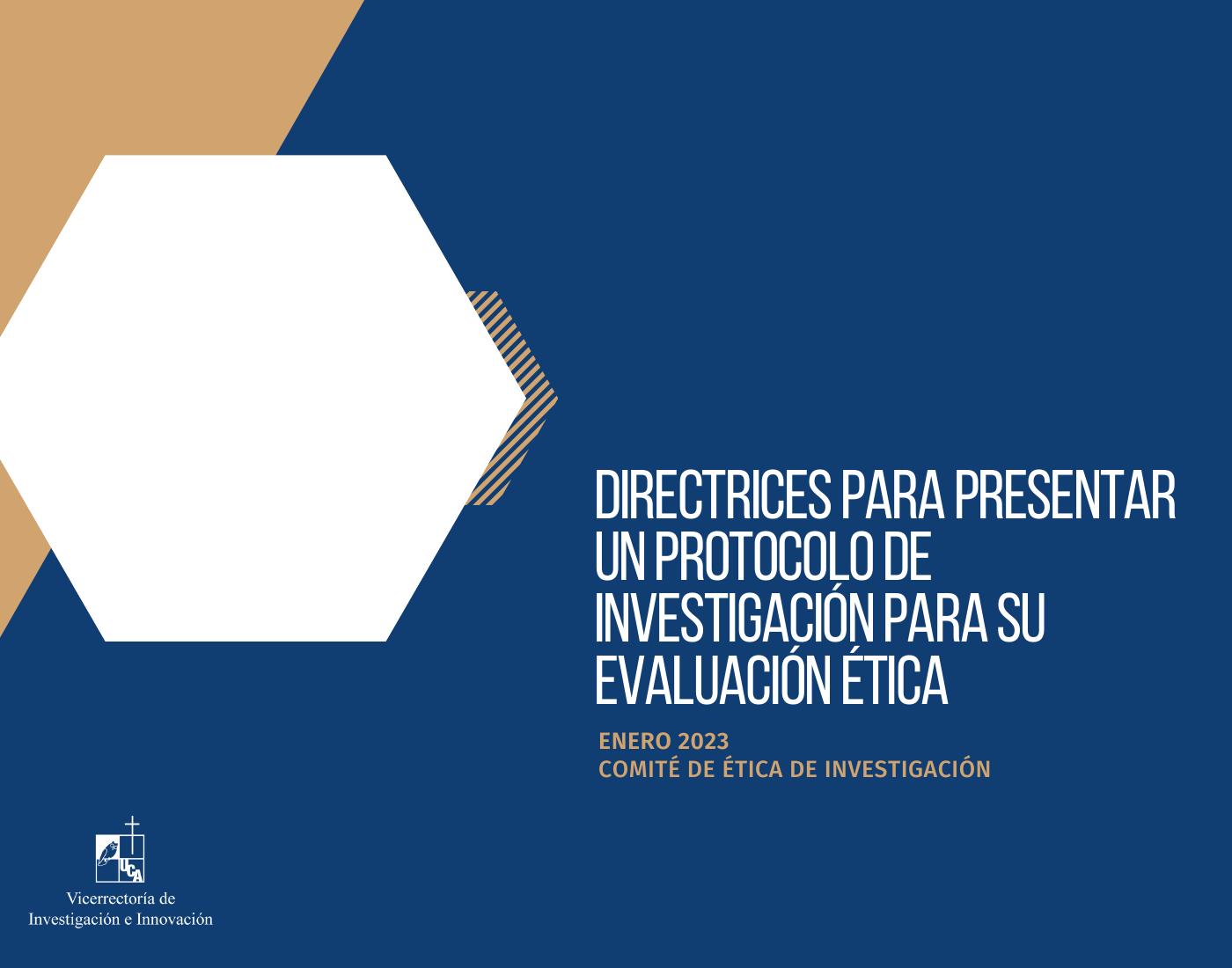 DIRECTRICES PARA PRESENTAR UN PROTOCOLO DE INVESTIGACIÓN PARA SU EVALUACIÓN ÉTICA

ENERO 2023
COMITÉ DE ÉTICA DE INVESTIGACIÓN

UCA

Vicerrectoría de
Investigación e Innovación